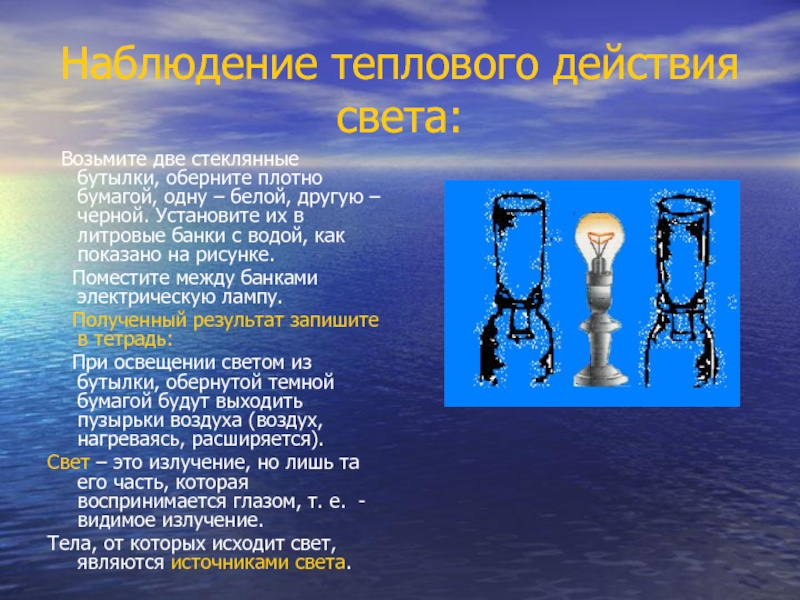 Наблюдение теплового действия света:

Возьмите две стеклянные бутылки, оберните плотно бумагой, одну – белой, другую – черной. Установите их в литровые банки с водой, как показано на рисунке.

Поместите между банками электрическую лампу.

Полученный результат запишите в тетрадь:

При освещении светом из бутылки, обернутой темной бумагой будут выходить пузырьки воздуха (воздух, нагреваясь, расширяется).

Свет – это излучение, но лишь та его часть, которая воспринимается глазом, т. е. - видимое излучение.

Тела, от которых исходит свет, являются источниками света.